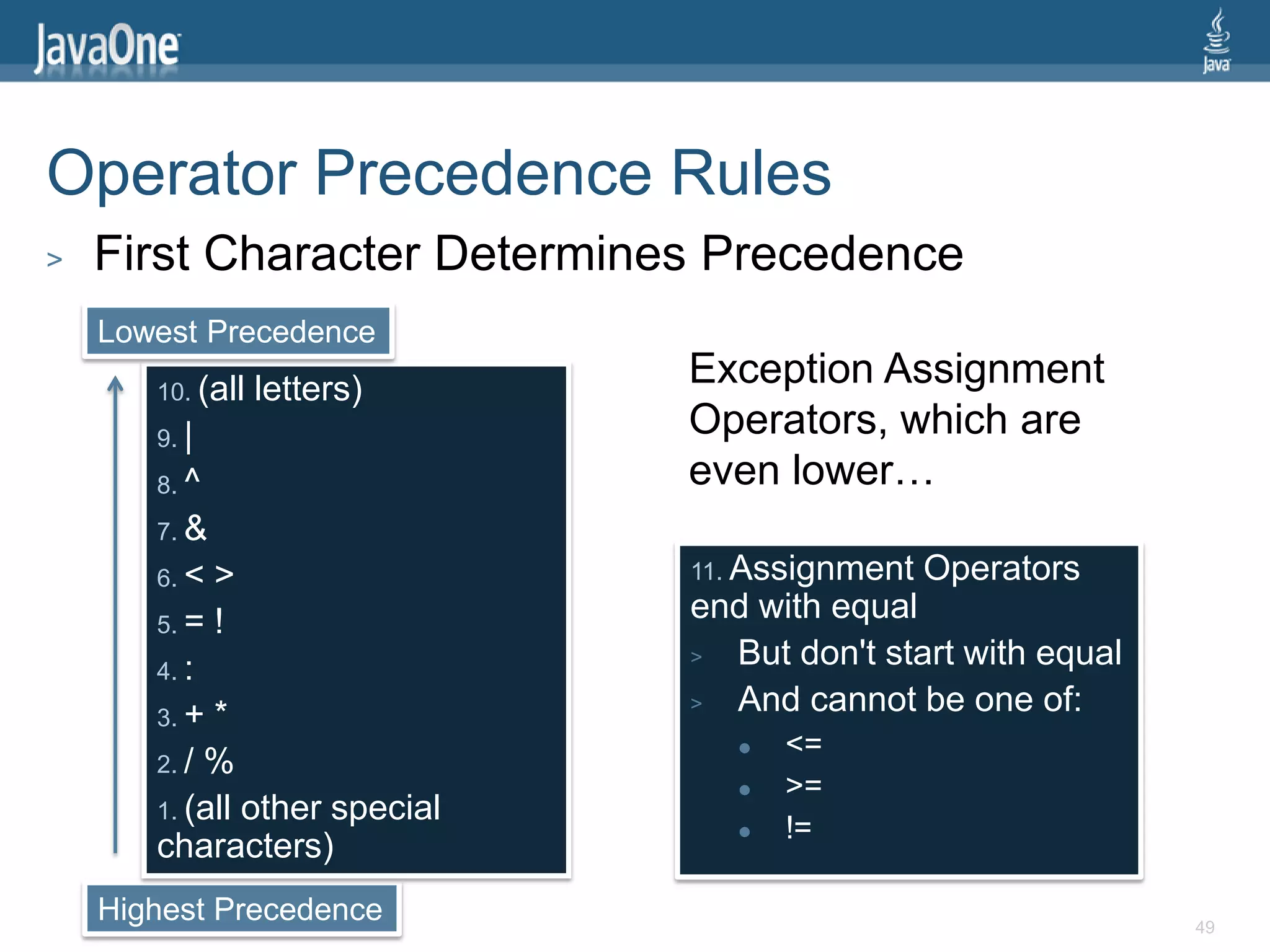 JavaOne

Java

Operator Precedence Rules

> First Character Determines Precedence

Lowest Precedence

10. (all letters)
9. |
8. ^
7. &
6. < >
5. = !
4. :
3. + *
2. / %
1. (all other special characters)

Highest Precedence

Exception Assignment Operators, which are even lower…

11. Assignment Operators end with equal
> But don't start with equal
> And cannot be one of:
• <=
• >=
• !=

49